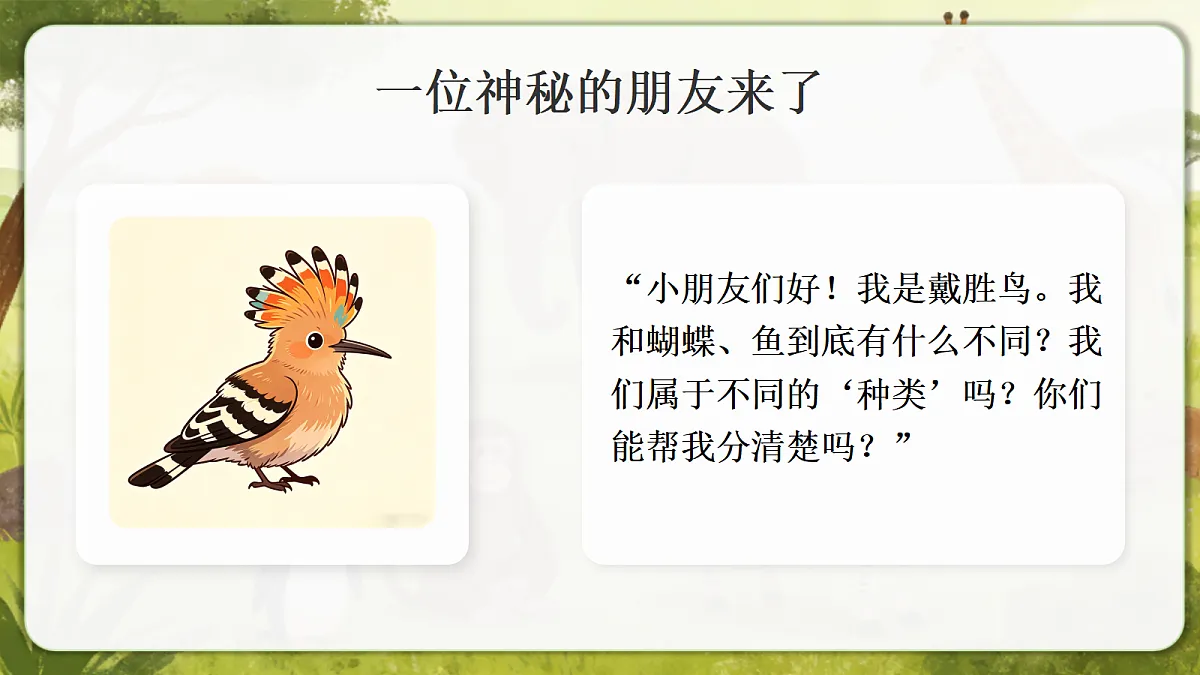 一位神秘的朋友来了

“小朋友们好！我是戴胜鸟。我和蝴蝶、鱼到底有什么不同？我们属于不同的‘种类’吗？你们能帮我分清楚吗？”